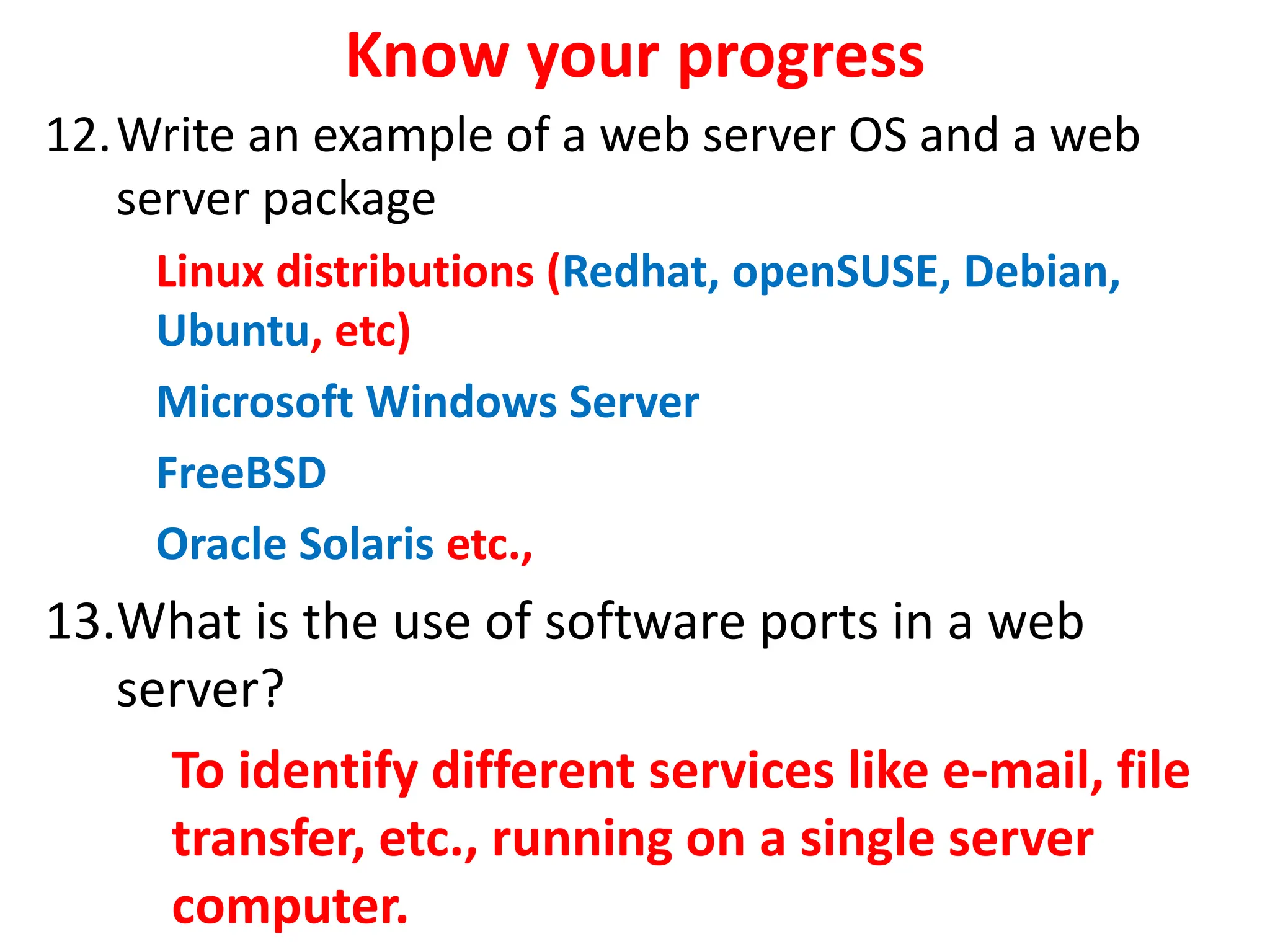 Know your progress

12. Write an example of a web server OS and a web server package

Linux distributions (Redhat, openSUSE, Debian, Ubuntu, etc)

Microsoft Windows Server

FreeBSD

Oracle Solaris etc.,

13. What is the use of software ports in a web server?

To identify different services like e-mail, file transfer, etc., running on a single server computer.